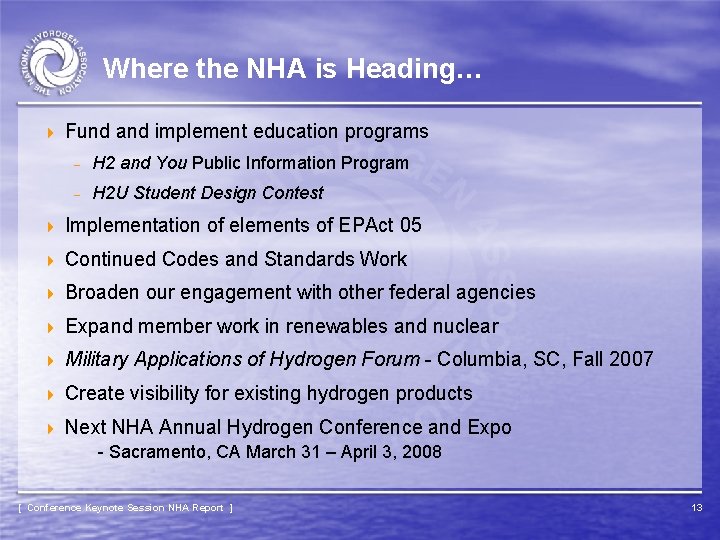 THE NATIONAL HYDROGEN ASSOCIATION

Where the NHA is Heading…

Fund and implement education programs

– H2 and You Public Information Program

– H2U Student Design Contest

Implementation of elements of EPAct 05

Continued Codes and Standards Work

Broaden our engagement with other federal agencies

Expand member work in renewables and nuclear

Military Applications of Hydrogen Forum - Columbia, SC, Fall 2007

Create visibility for existing hydrogen products

Next NHA Annual Hydrogen Conference and Expo
- Sacramento, CA March 31 – April 3, 2008

[ Conference Keynote Session NHA Report ]

13